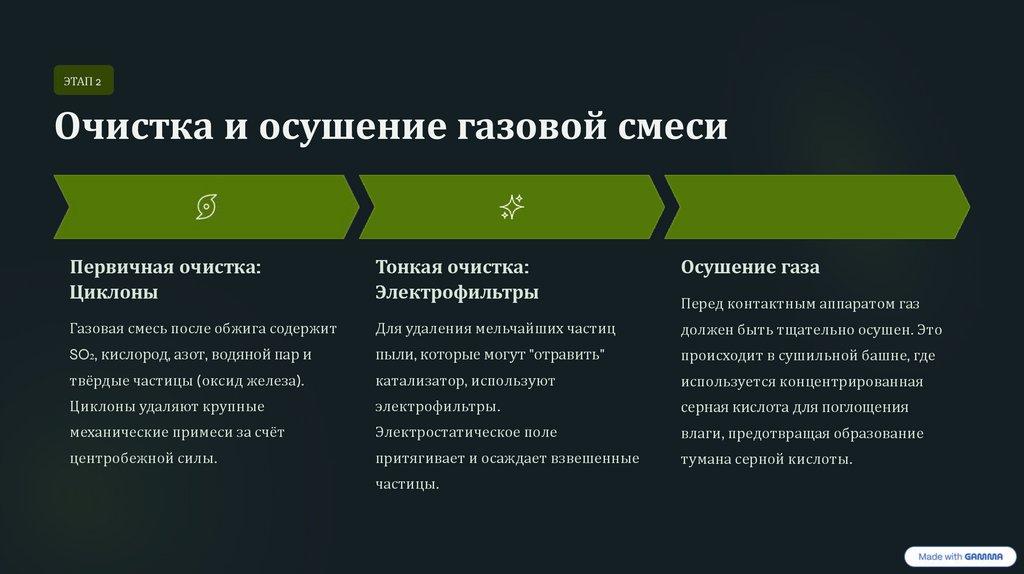 ЭТАП 2

Очистка и осушение газовой смеси

Первичная очистка: Циклоны

Газовая смесь после обжига содержит $SO_2$, кислород, азот, водяной пар и твёрдые частицы (оксид железа). Циклоны удаляют крупные механические примеси за счёт центробежной силы.

Тонкая очистка: Электрофильтры

Для удаления мельчайших частиц пыли, которые могут "отравить" катализатор, используют электрофильтры. Электростатическое поле притягивает и осаждает взвешенные частицы.

Осушение газа

Перед контактным аппаратом газ должен быть тщательно осушен. Это происходит в сушильной башне, где используется концентрированная серная кислота для поглощения влаги, предотвращая образование тумана серной кислоты.

Made with GAMMA